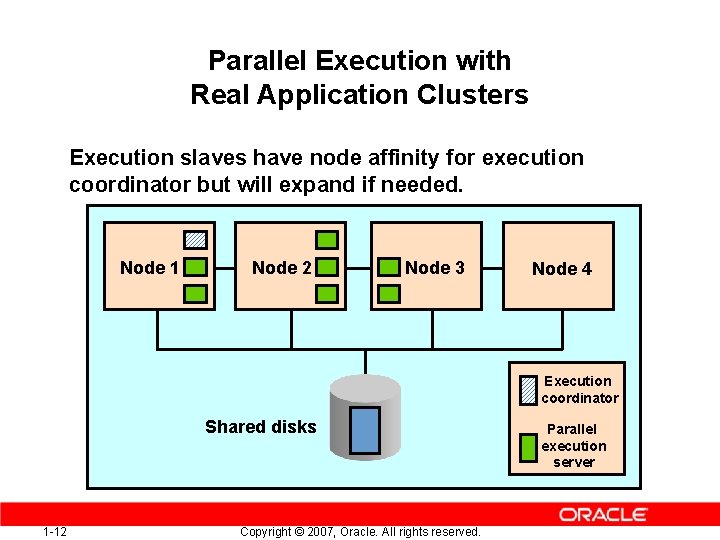 Parallel Execution with Real Application Clusters

Execution slaves have node affinity for execution coordinator but will expand if needed.

Node 1

Node 2

Node 3

Node 4

Shared disks

Execution coordinator

Parallel execution server

ORACLE

1-12

Copyright © 2007, Oracle. All rights reserved.